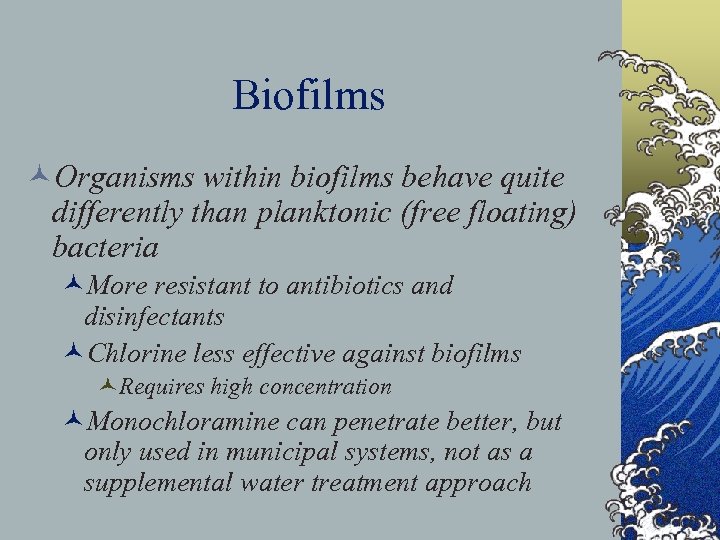 Biofilms

Organisms within biofilms behave quite differently than planktonic (free floating) bacteria

More resistant to antibiotics and disinfectants

Chlorine less effective against biofilms

Requires high concentration

Monochloramine can penetrate better, but only used in municipal systems, not as a supplemental water treatment approach